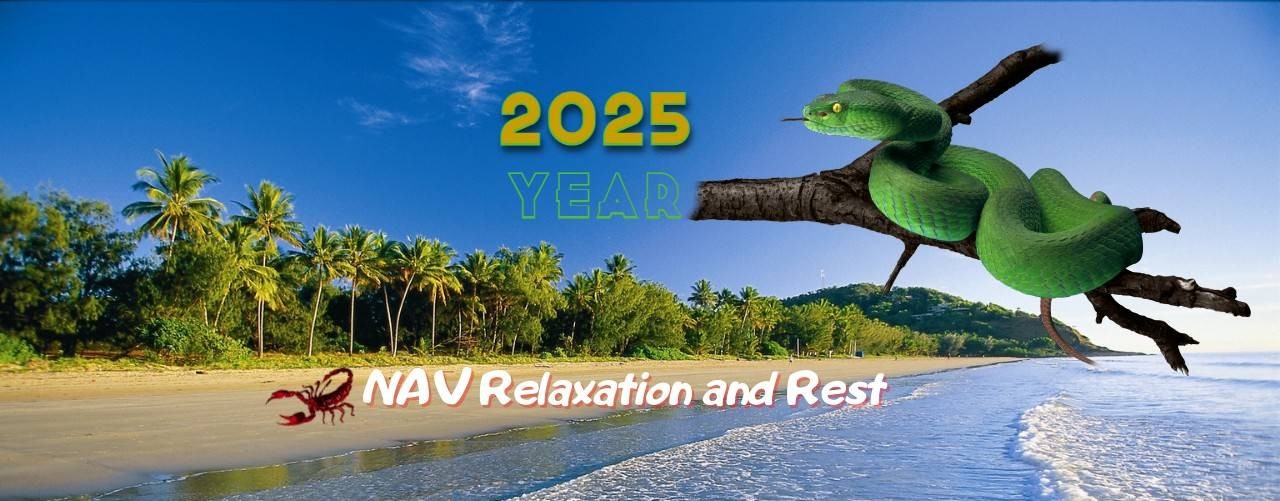 2025
YEAR

NAV Relaxation and Rest